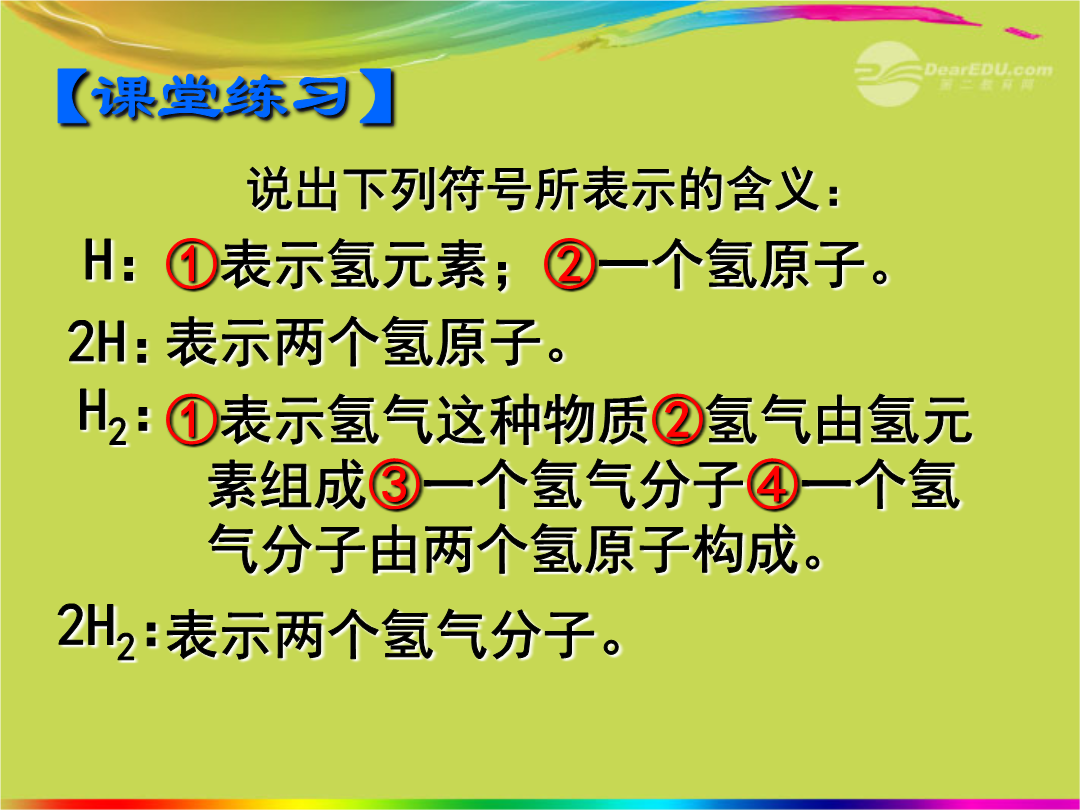 DearEDU.com
第二教育网

【课堂练习】

说出下列符号所表示的含义：

H：①表示氢元素；②一个氢原子。

2H：表示两个氢原子。

$H_2$：①表示氢气这种物质②氢气由氢元素组成③一个氢气分子④一个氢气分子由两个氢原子构成。

$2H_2$：表示两个氢气分子。